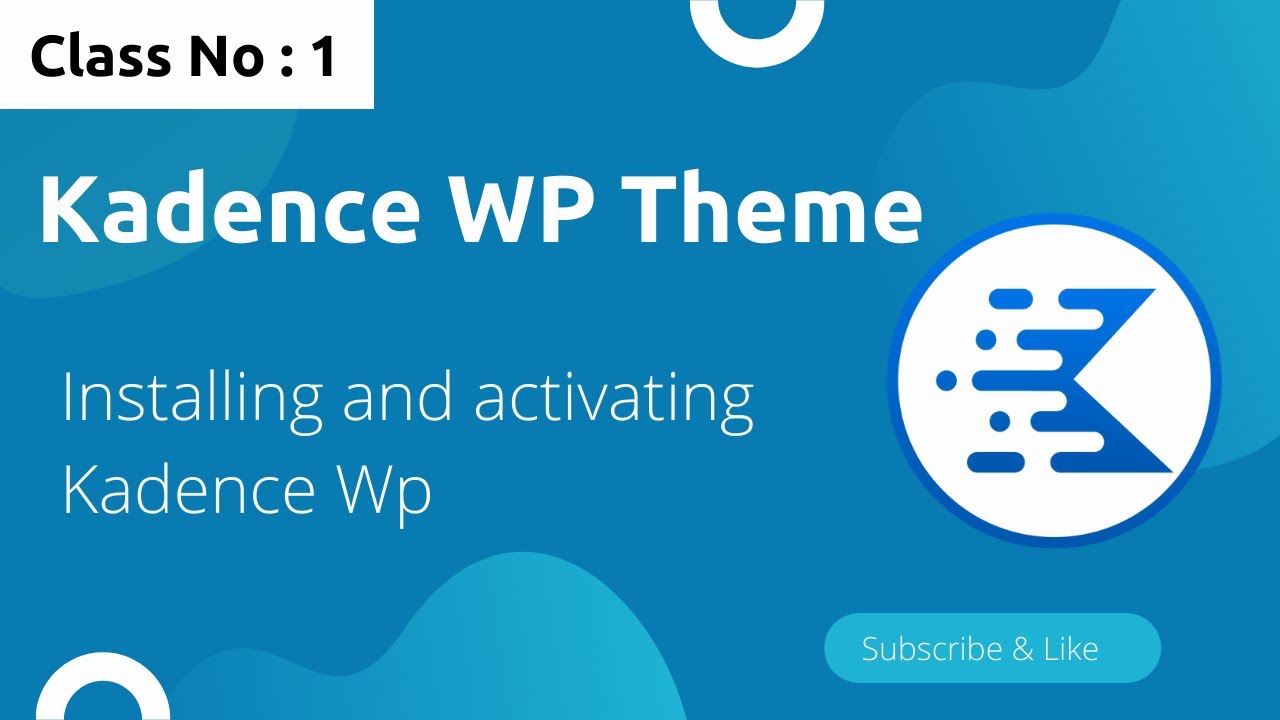 Class No : 1

Kadence WP Theme

Installing and activating Kadence Wp

Subscribe & Like